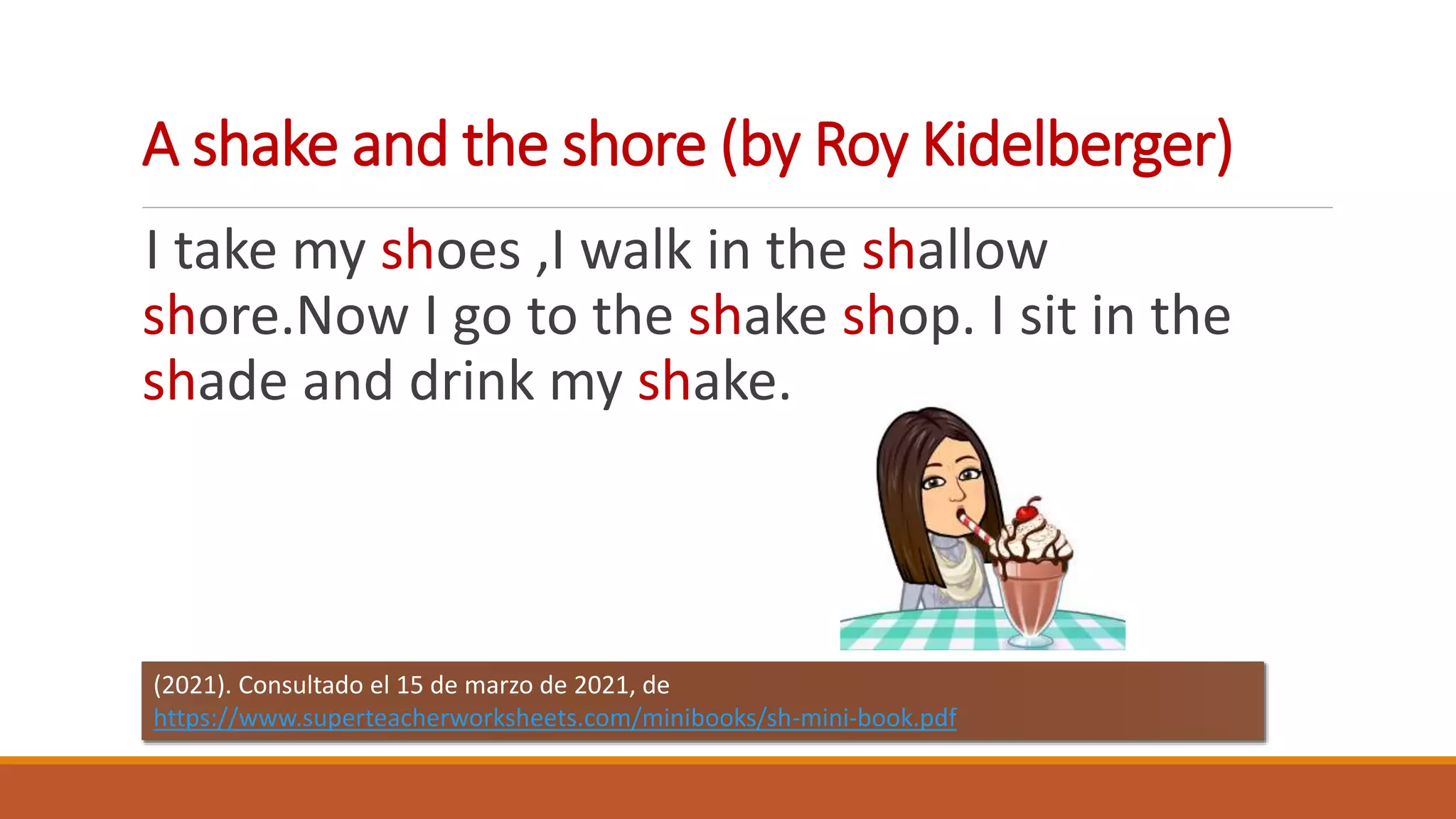 A shake and the shore (by Roy Kidelberger)

I take my shoes ,I walk in the shallow shore.Now I go to the shake shop. I sit in the shade and drink my shake.

(2021). Consultado el 15 de marzo de 2021, de https://www.superteacherworksheets.com/minibooks/sh-mini-book.pdf